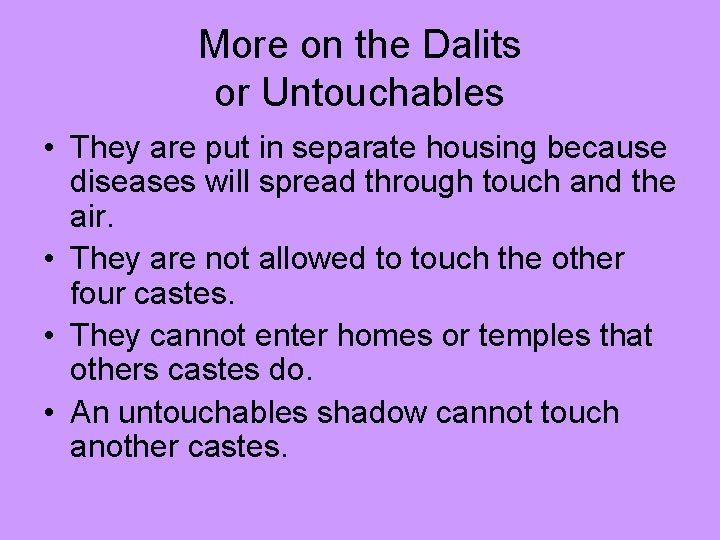 More on the Dalits or Untouchables

• They are put in separate housing because diseases will spread through touch and the air.

• They are not allowed to touch the other four castes.

• They cannot enter homes or temples that others castes do.

• An untouchables shadow cannot touch another castes.